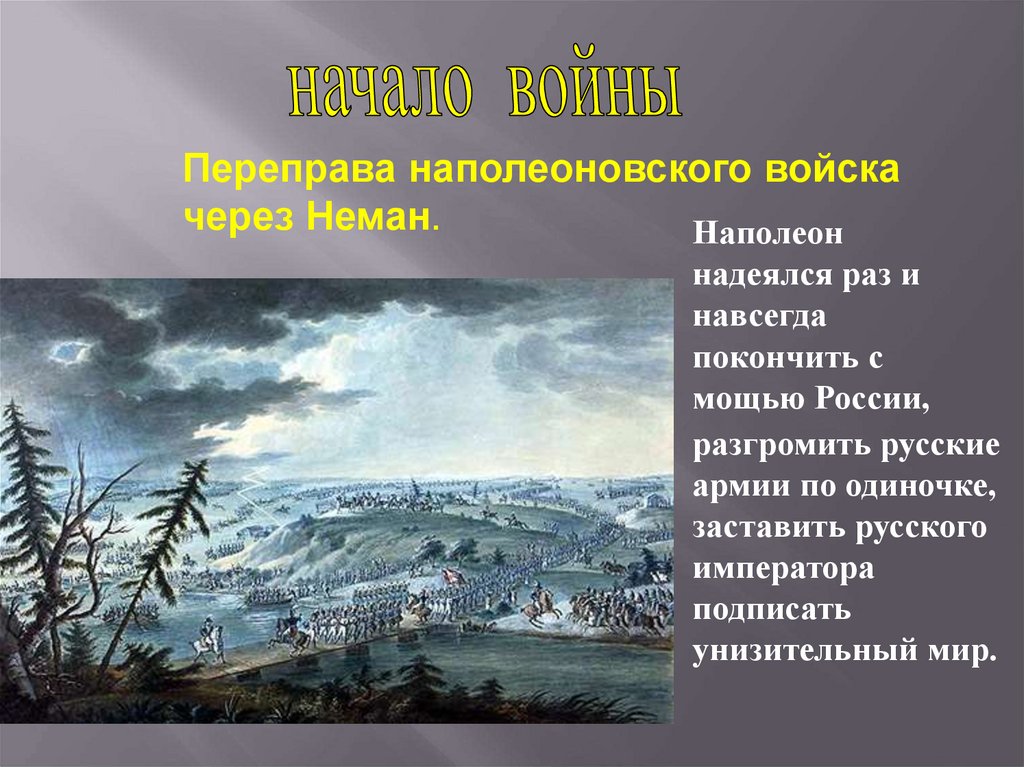 начало войны

Переправа наполеоновского войска через Неман.

Наполеон надеялся раз и навсегда покончить с мощью России, разгромить русские армии по одиночке, заставить русского императора подписать унизительный мир.